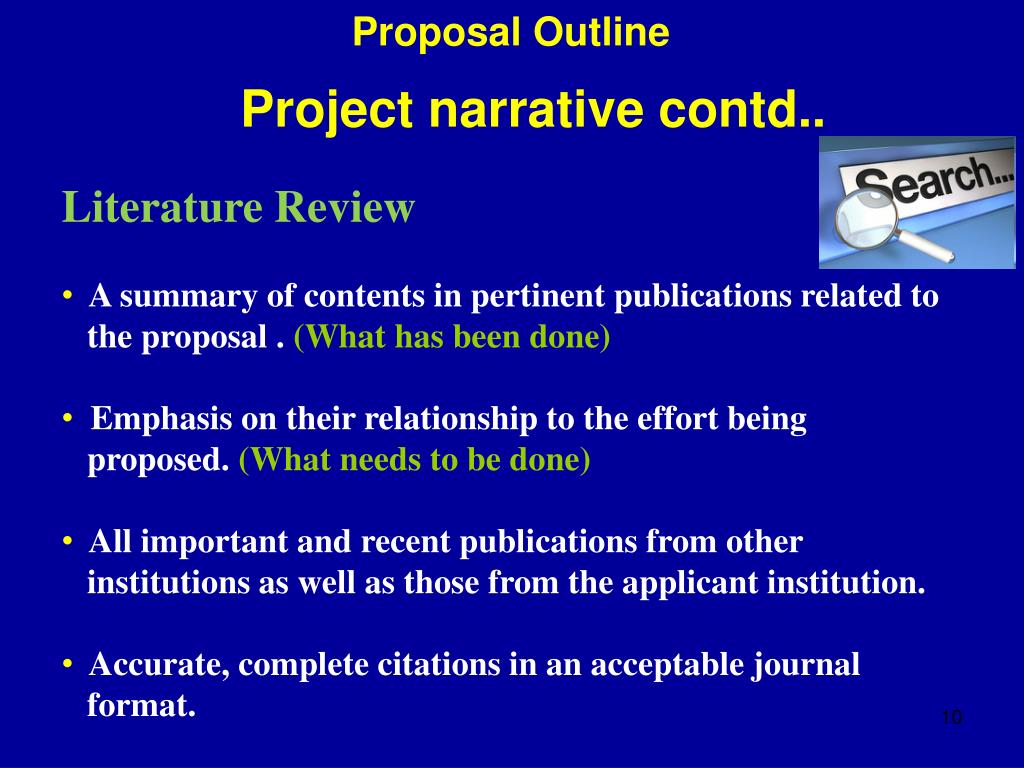 Proposal Outline

Project narrative contd..

Search...

Literature Review

• A summary of contents in pertinent publications related to the proposal . (What has been done)

• Emphasis on their relationship to the effort being proposed. (What needs to be done)

• All important and recent publications from other institutions as well as those from the applicant institution.

• Accurate, complete citations in an acceptable journal format.

10